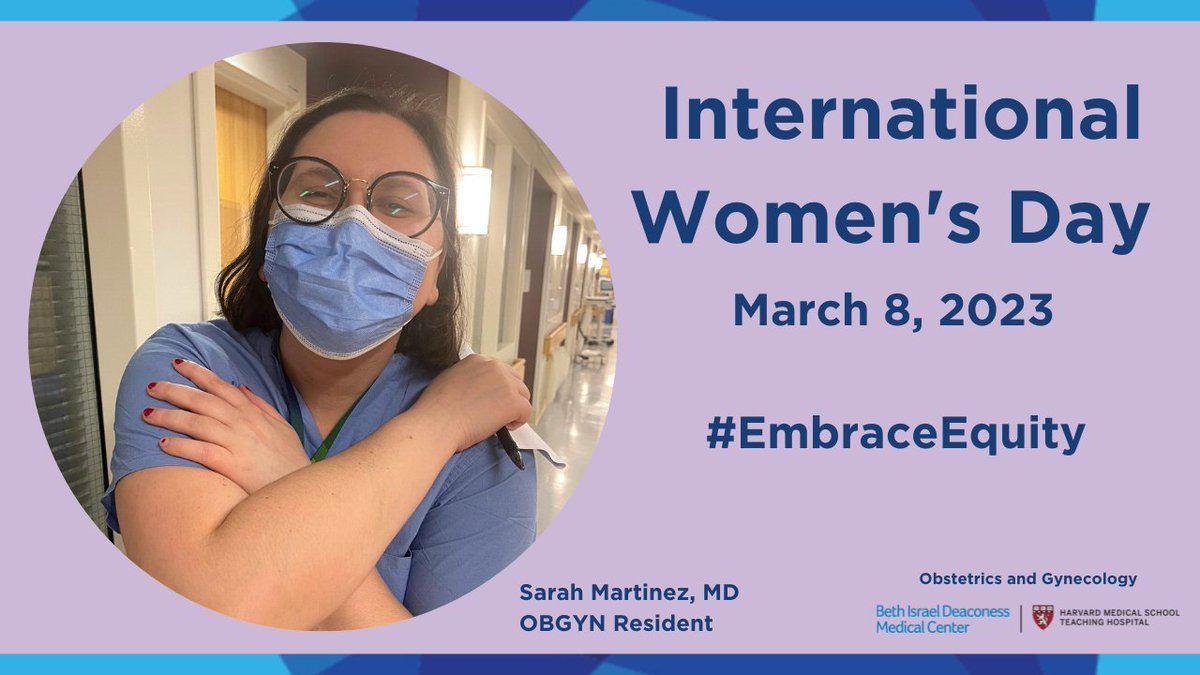 International Women's Day

March 8, 2023

#EmbraceEquity

Sarah Martinez, MD
OBGYN Resident

Obstetrics and Gynecology

Beth Israel Deaconess Medical Center

HARVARD MEDICAL SCHOOL TEACHING HOSPITAL